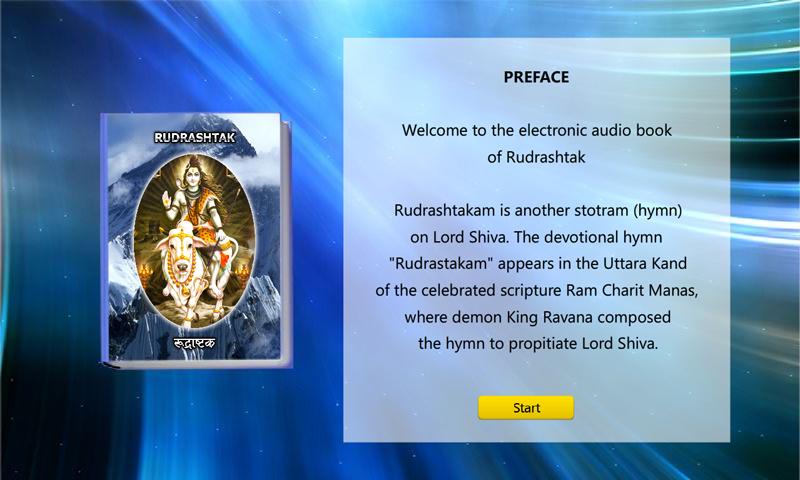 RUDRASHTAK

रूद्राष्टक

PREFACE

Welcome to the electronic audio book of Rudrashtak

Rudrashtakam is another stotram (hymn) on Lord Shiva. The devotional hymn "Rudrastakam" appears in the Uttara Kand of the celebrated scripture Ram Charit Manas, where demon King Ravana composed the hymn to propitiate Lord Shiva.

Start